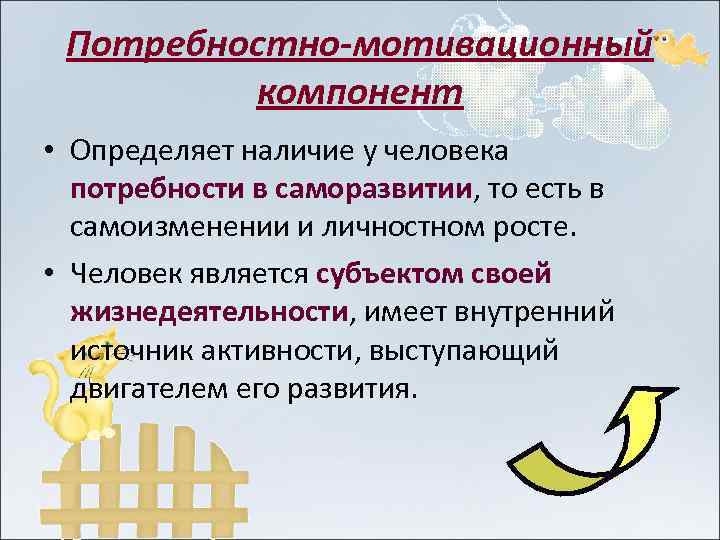 Потребностно-мотивационный компонент

• Определяет наличие у человека потребности в саморазвитии, то есть в самоизменении и личностном росте.

• Человек является субъектом своей жизнедеятельности, имеет внутренний источник активности, выступающий двигателем его развития.